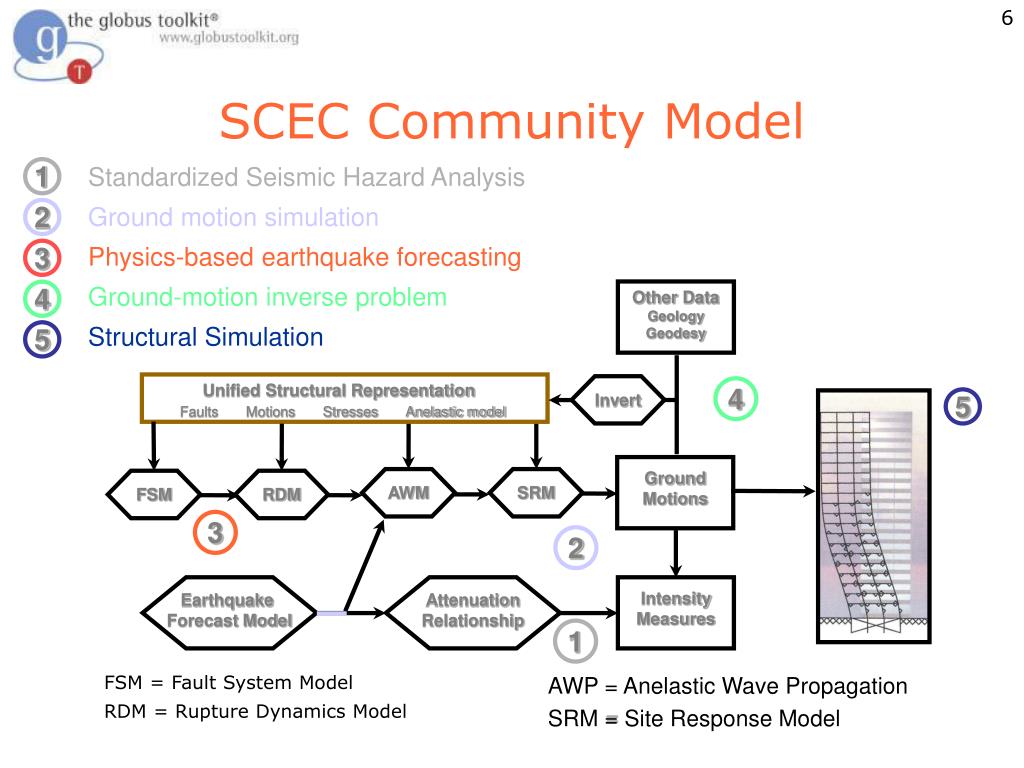 the globus toolkit®
www.globustoolkit.org

6

SCEC Community Model

1 Standardized Seismic Hazard Analysis
2 Ground motion simulation
3 Physics-based earthquake forecasting
4 Ground-motion inverse problem
5 Structural Simulation

Other Data
Geology
Geodesy

Unified Structural Representation
Faults Motions Stresses Anelastic model

Invert

4

5

FSM

RDM

AWM

SRM

Ground Motions

3

2

Earthquake Forecast Model

Attenuation Relationship

Intensity Measures

1

FSM = Fault System Model
RDM = Rupture Dynamics Model

AWP = Anelastic Wave Propagation
SRM = Site Response Model